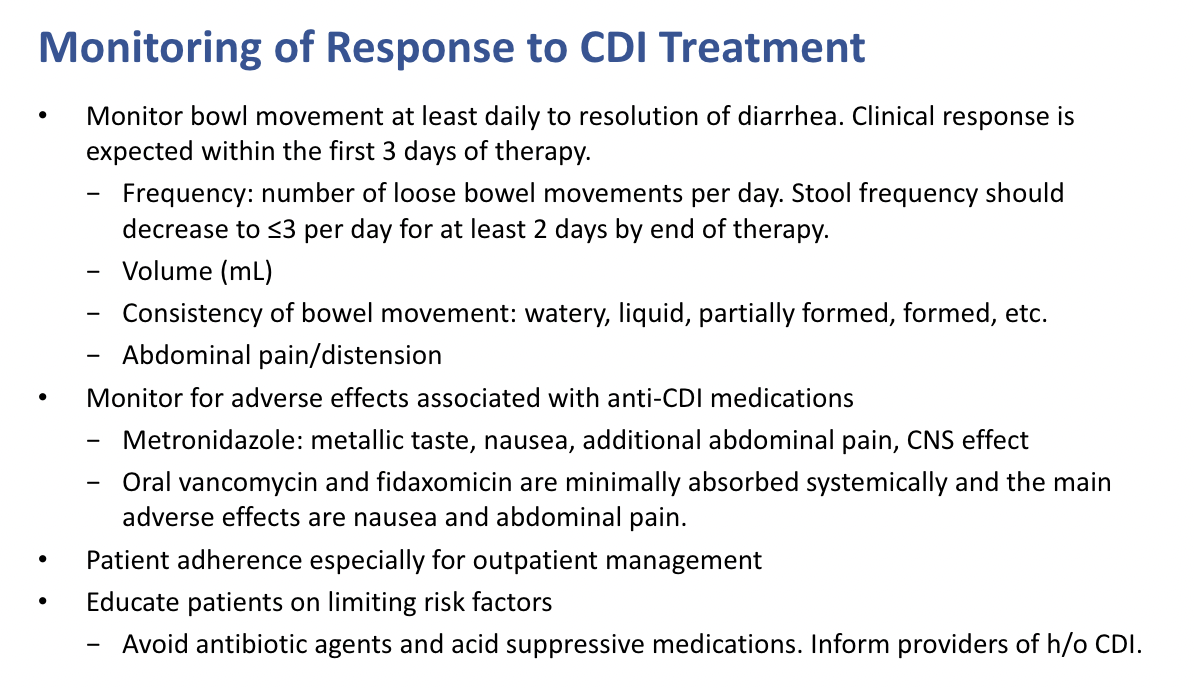 Monitoring of Response to CDI Treatment

• Monitor bowel movement at least daily to resolution of diarrhea. Clinical response is expected within the first 3 days of therapy.
− Frequency: number of loose bowel movements per day. Stool frequency should decrease to ≤3 per day for at least 2 days by end of therapy.
− Volume (mL)
− Consistency of bowel movement: watery, liquid, partially formed, formed, etc.
− Abdominal pain/distension
• Monitor for adverse effects associated with anti-CDI medications
− Metronidazole: metallic taste, nausea, additional abdominal pain, CNS effect
− Oral vancomycin and fidaxomicin are minimally absorbed systemically and the main adverse effects are nausea and abdominal pain.
• Patient adherence especially for outpatient management
• Educate patients on limiting risk factors
− Avoid antibiotic agents and acid suppressive medications. Inform providers of h/o CDI.